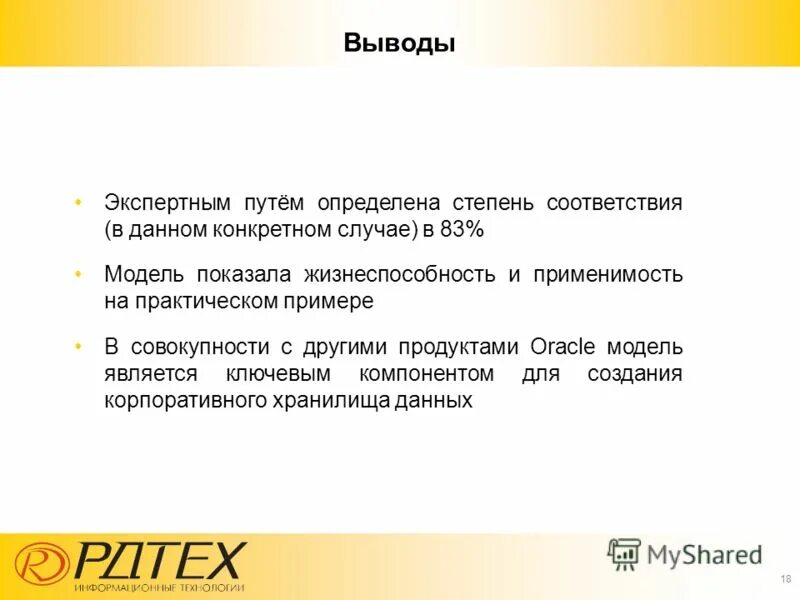 Выводы

• Экспертным путём определена степень соответствия (в данном конкретном случае) в 83%

• Модель показала жизнеспособность и применимость на практическом примере

• В совокупности с другими продуктами Oracle модель является ключевым компонентом для создания корпоративного хранилища данных

РДТЕХ
ИНФОРМАЦИОННЫЕ ТЕХНОЛОГИИ

MyShared

18